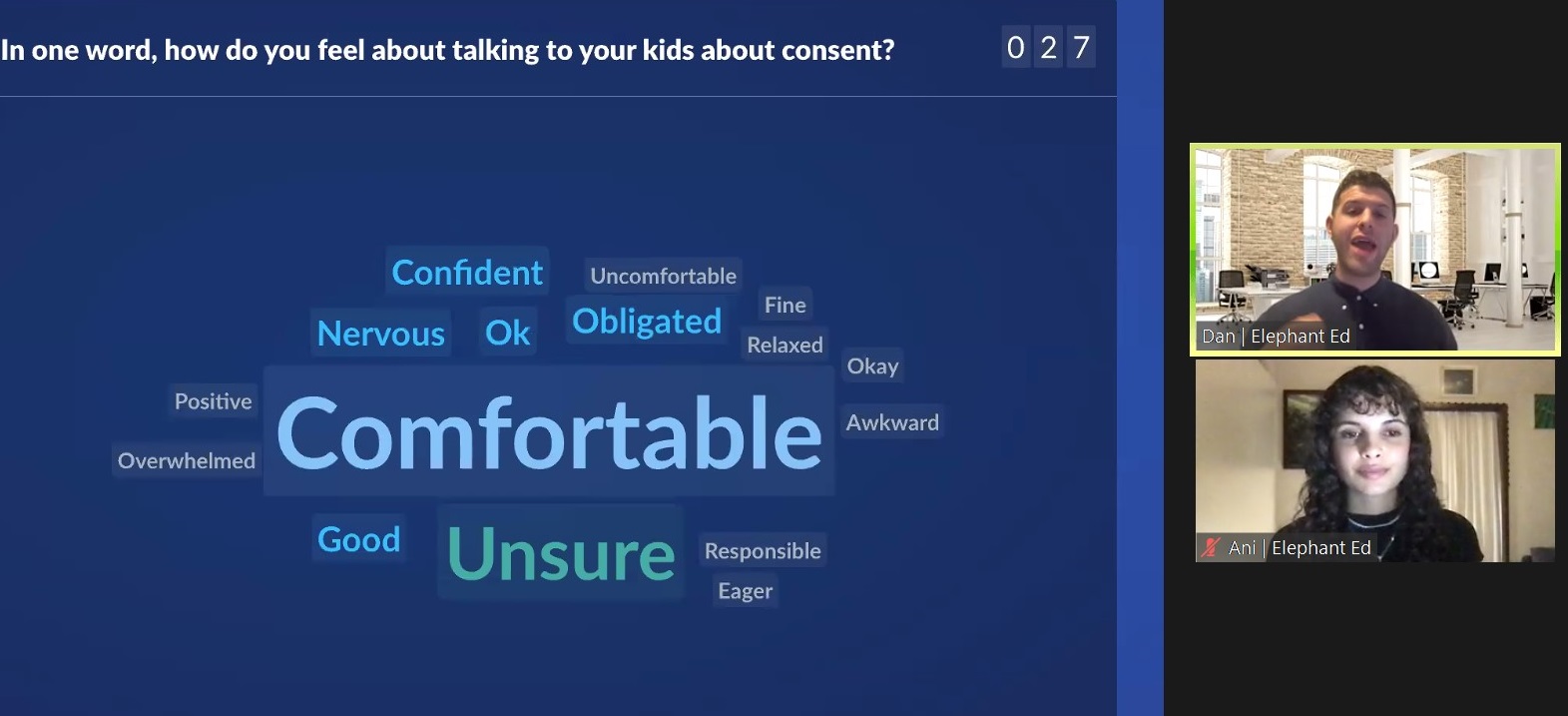 In one word, how do you feel about talking to your kids about consent?

0 2 7

Confident
Uncomfortable
Fine
Nervous
Ok
Obligated
Relaxed
Okay
Positive
Comfortable
Awkward
Overwhelmed
Good
Unsure
Responsible
Eager

Dan | Elephant Ed

Ani | Elephant Ed